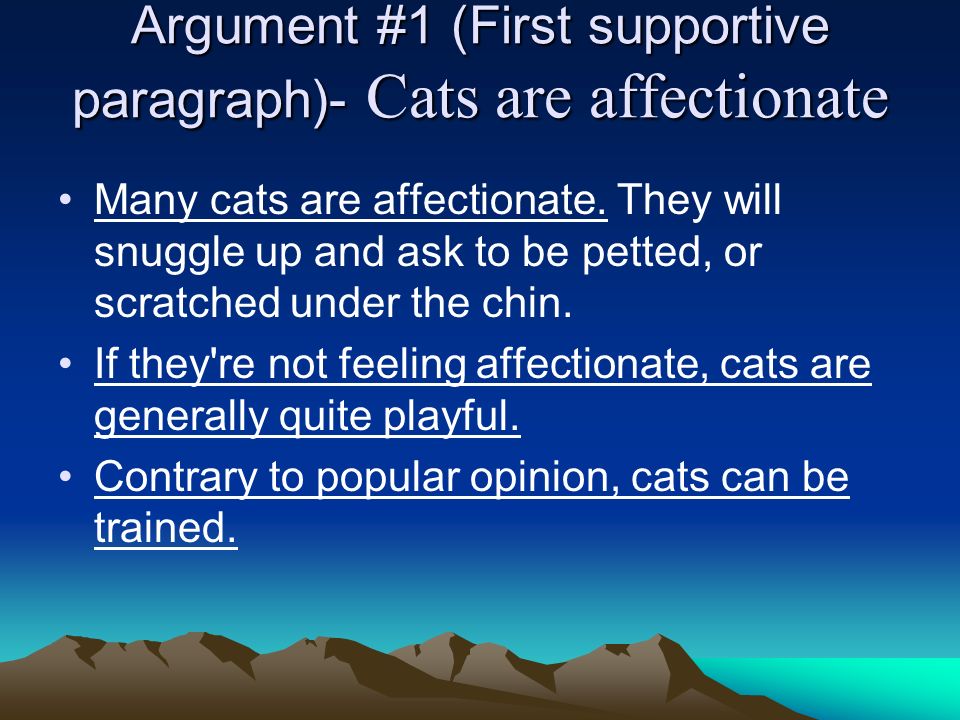 Argument #1 (First supportive paragraph)- Cats are affectionate

• Many cats are affectionate. They will snuggle up and ask to be petted, or scratched under the chin.

• If they're not feeling affectionate, cats are generally quite playful.

• Contrary to popular opinion, cats can be trained.